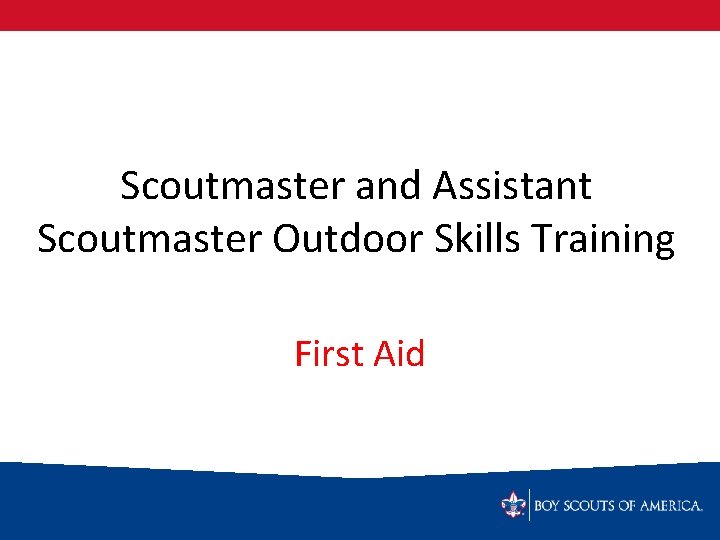 Scoutmaster and Assistant Scoutmaster Outdoor Skills Training

First Aid

BOY SCOUTS OF AMERICA.